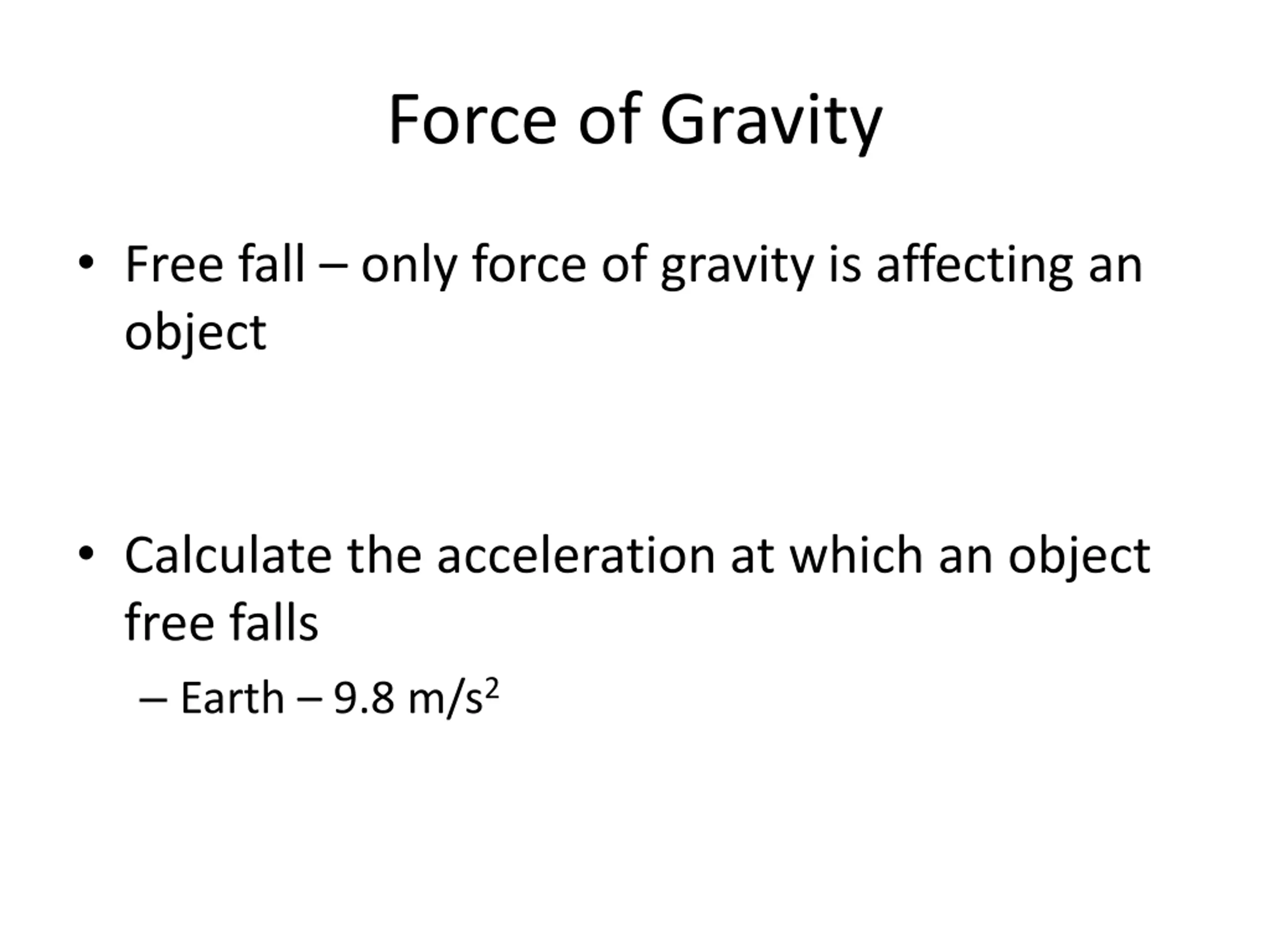 Force of Gravity

• Free fall – only force of gravity is affecting an object

• Calculate the acceleration at which an object free falls

– Earth – 9.8 $m/s^2$